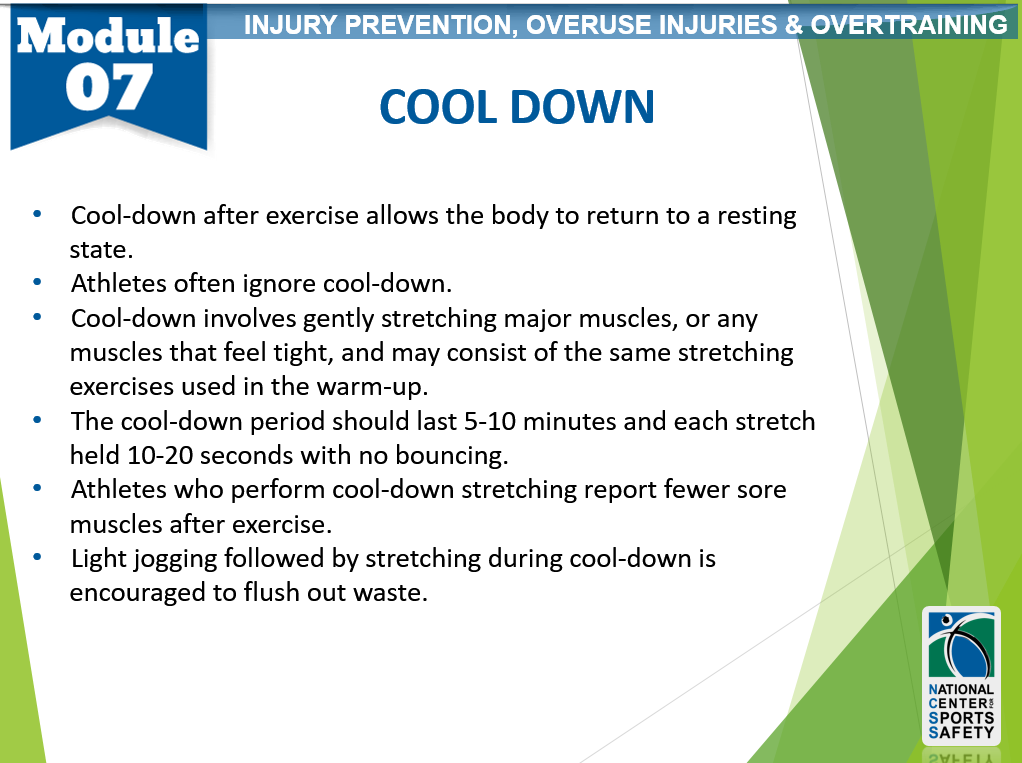 Module 07

INJURY PREVENTION, OVERUSE INJURIES & OVERTRAINING

COOL DOWN

• Cool-down after exercise allows the body to return to a resting state.
• Athletes often ignore cool-down.
• Cool-down involves gently stretching major muscles, or any muscles that feel tight, and may consist of the same stretching exercises used in the warm-up.
• The cool-down period should last 5-10 minutes and each stretch held 10-20 seconds with no bouncing.
• Athletes who perform cool-down stretching report fewer sore muscles after exercise.
• Light jogging followed by stretching during cool-down is encouraged to flush out waste.

NATIONAL CENTER FOR SPORTS SAFETY